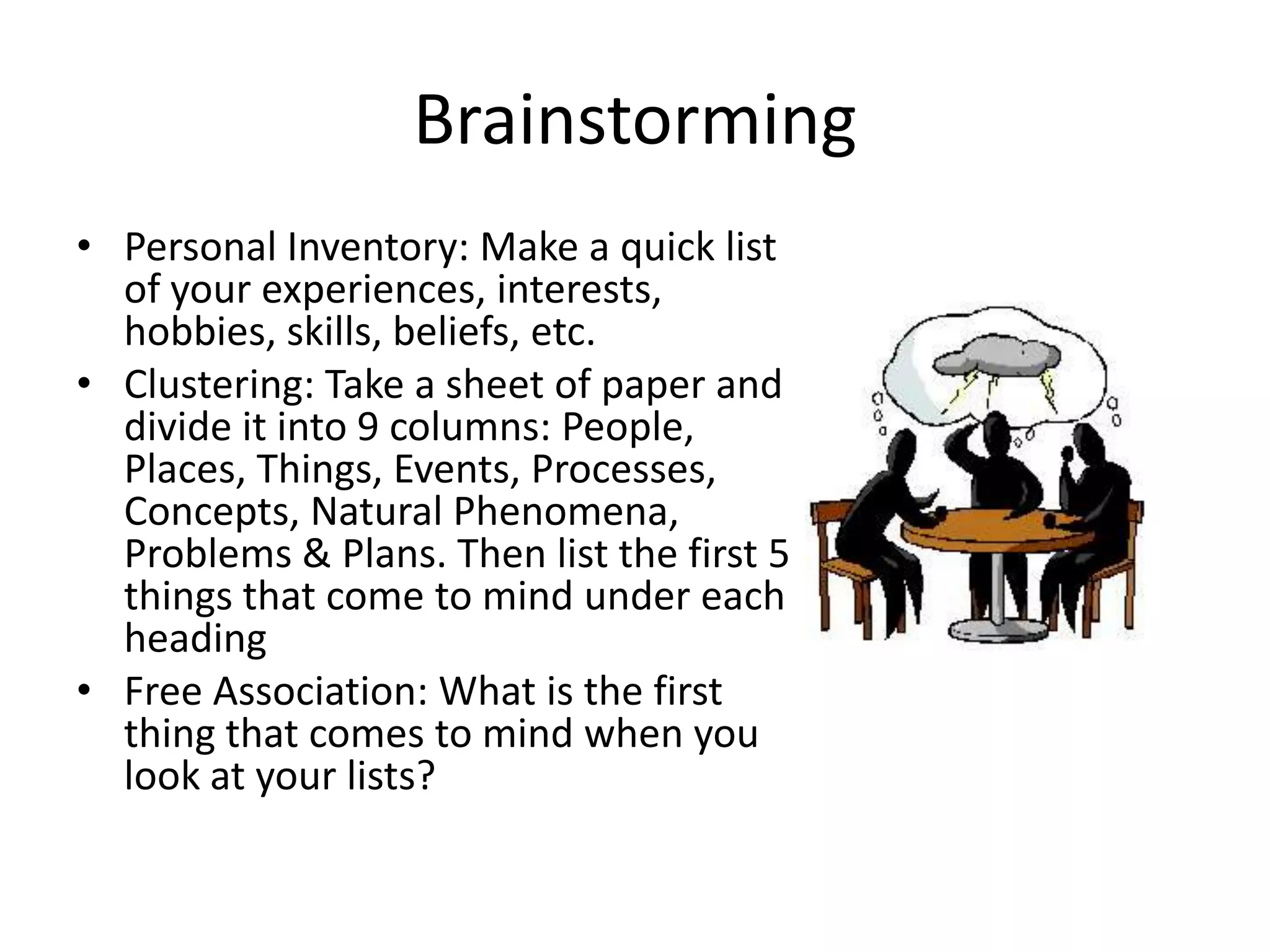 Brainstorming

• Personal Inventory: Make a quick list of your experiences, interests, hobbies, skills, beliefs, etc.
• Clustering: Take a sheet of paper and divide it into 9 columns: People, Places, Things, Events, Processes, Concepts, Natural Phenomena, Problems & Plans. Then list the first 5 things that come to mind under each heading
• Free Association: What is the first thing that comes to mind when you look at your lists?